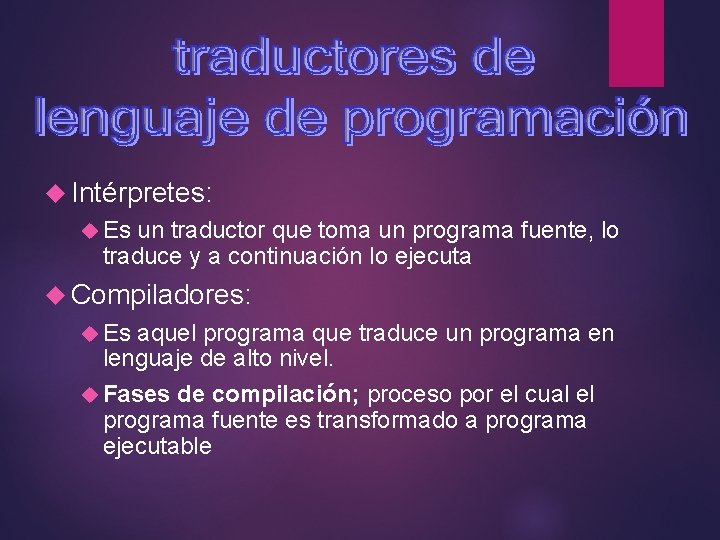 traductores de lenguaje de programación

Intérpretes:

Es un traductor que toma un programa fuente, lo traduce y a continuación lo ejecuta

Compiladores:

Es aquel programa que traduce un programa en lenguaje de alto nivel.

Fases de compilación; proceso por el cual el programa fuente es transformado a programa ejecutable